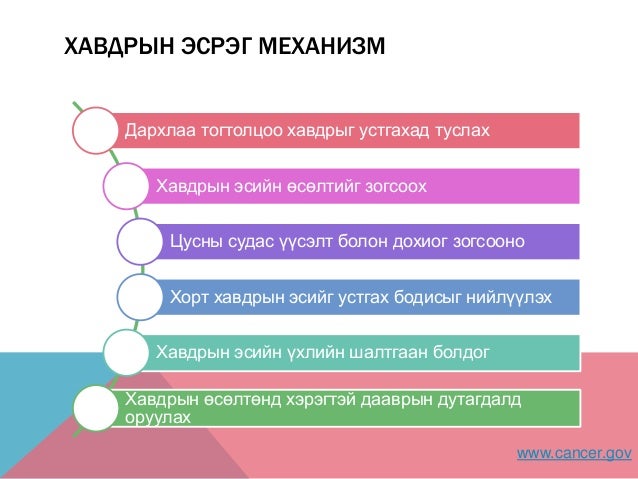 ХАВДРЫН ЭСРЭГ МЕХАНИЗМ

Дархлаа тогтолцоо хавдрыг устгахад туслах

Хавдрын эсийн өсөлтийг зогсоох

Цусны судас үүсэлт болон дохиог зогсооно

Хорт хавдрын эсийг устгах бодисыг нийлүүлэх

Хавдрын эсийн үхлийн шалтгаан болдог

Хавдрын өсөлтөнд хэрэгтэй дааврын дутагдалд оруулах

www.cancer.gov